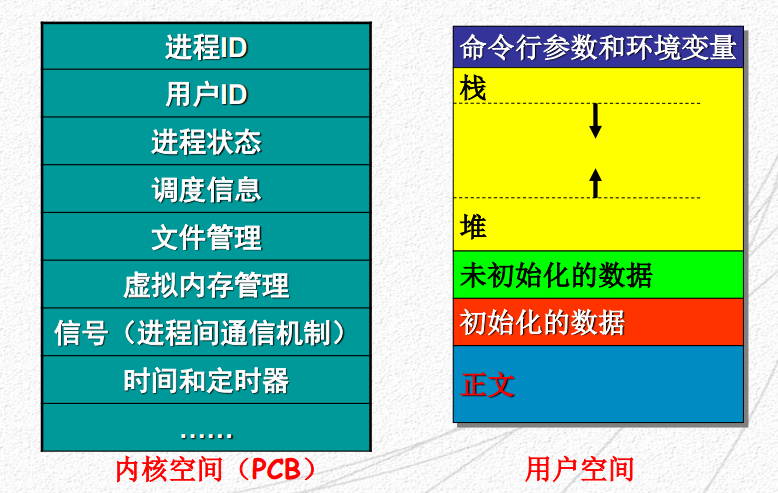 进程ID
用户ID
进程状态
调度信息
文件管理
虚拟内存管理
信号（进程间通信机制）
时间和定时器
……
内核空间（PCB）

命令行参数和环境变量
栈
堆
未初始化的数据
初始化的数据
正文
用户空间